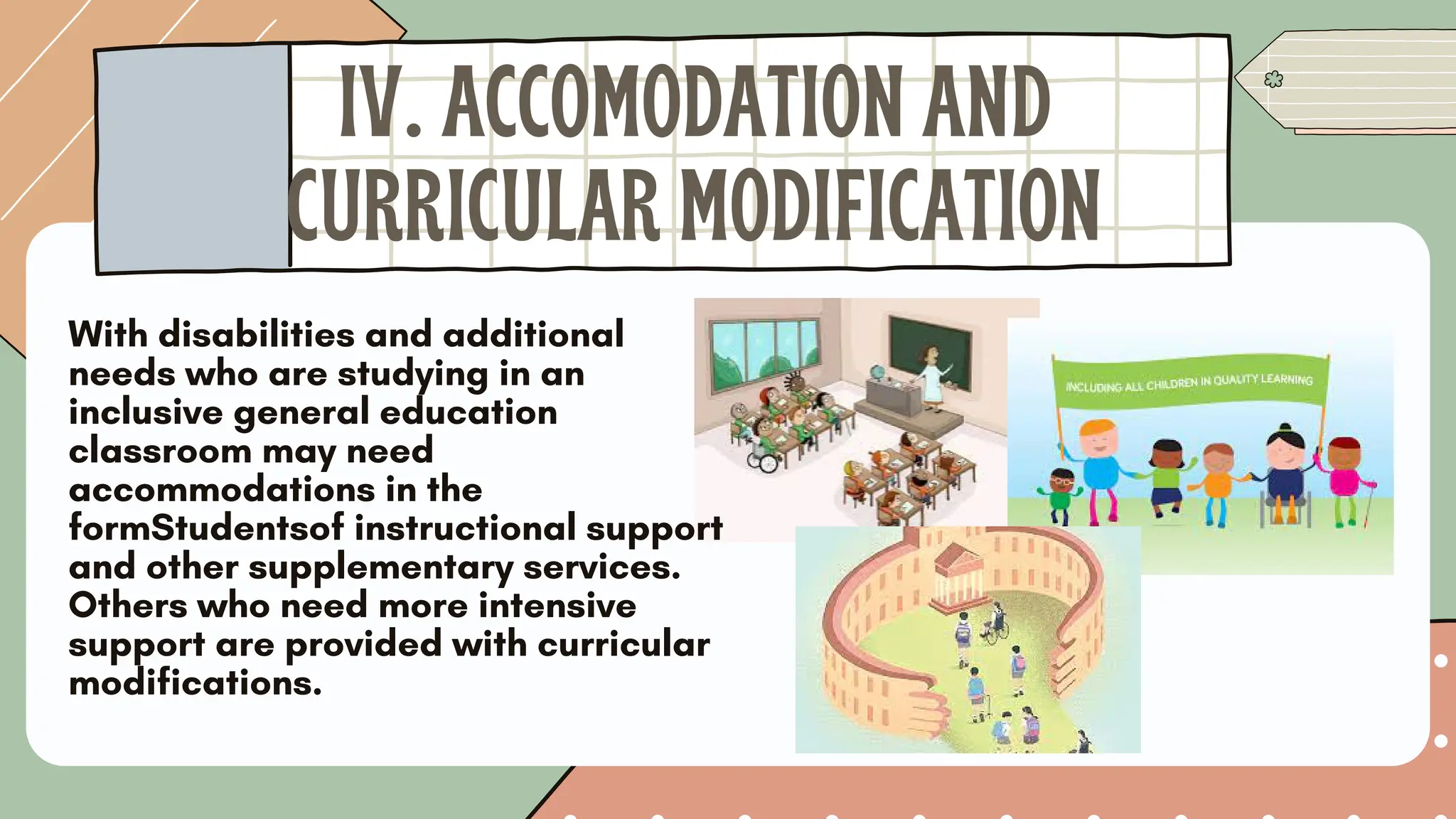 IV. ACCOMODATION AND CURRICULAR MODIFICATION

With disabilities and additional needs who are studying in an inclusive general education classroom may need accommodations in the formStudentsof instructional support and other supplementary services. Others who need more intensive support are provided with curricular modifications.

INCLUDING ALL CHILDREN IN QUALITY LEARNING